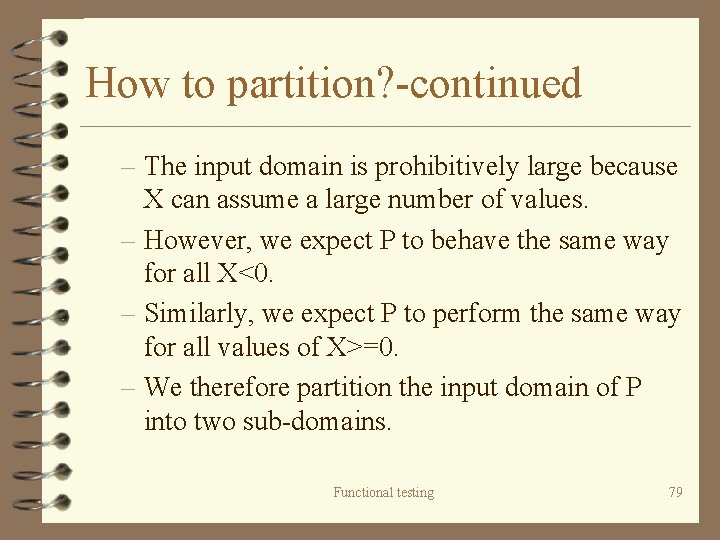 How to partition?-continued

– The input domain is prohibitively large because X can assume a large number of values.

– However, we expect P to behave the same way for all X<0.

– Similarly, we expect P to perform the same way for all values of X>=0.

– We therefore partition the input domain of P into two sub-domains.

Functional testing

79